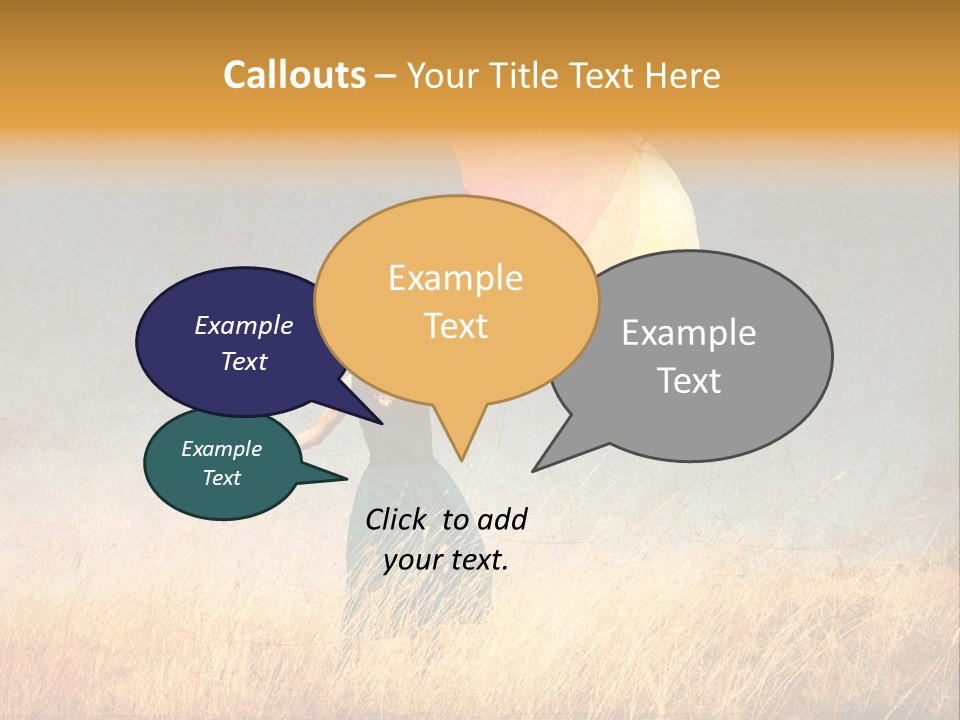 Callouts – Your Title Text Here

Example Text

Example Text

Example Text

Example Text

Click to add your text.